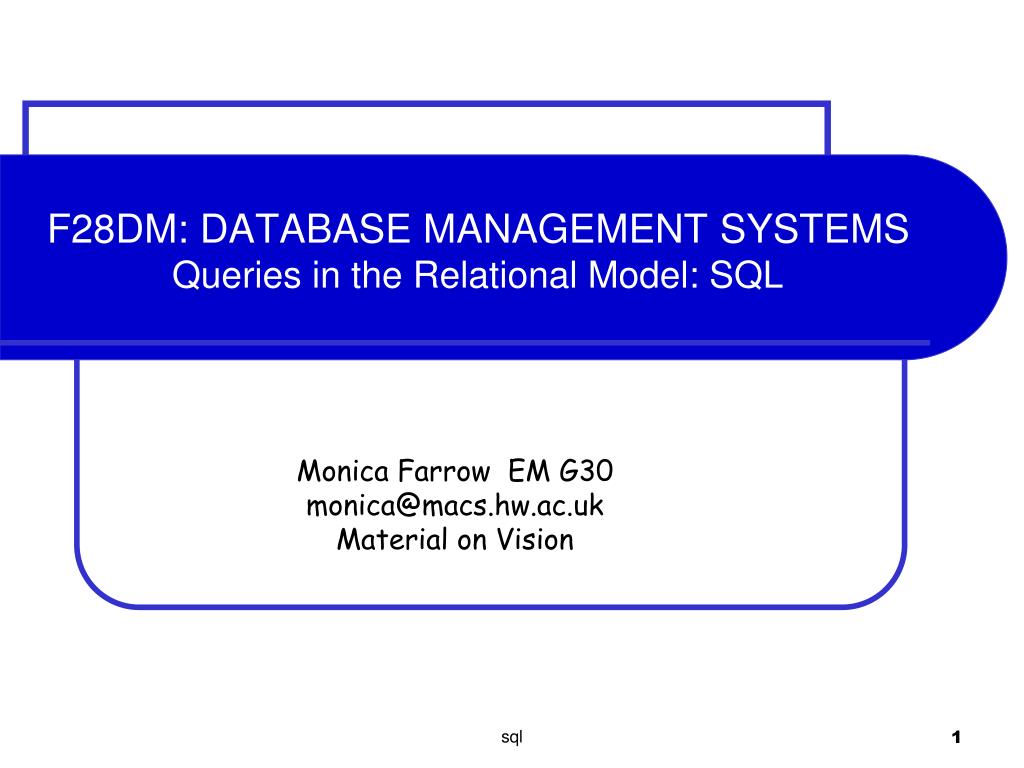 F28DM: DATABASE MANAGEMENT SYSTEMS
Queries in the Relational Model: SQL

Monica Farrow EM G30
monica@macs.hw.ac.uk
Material on Vision

sql

1